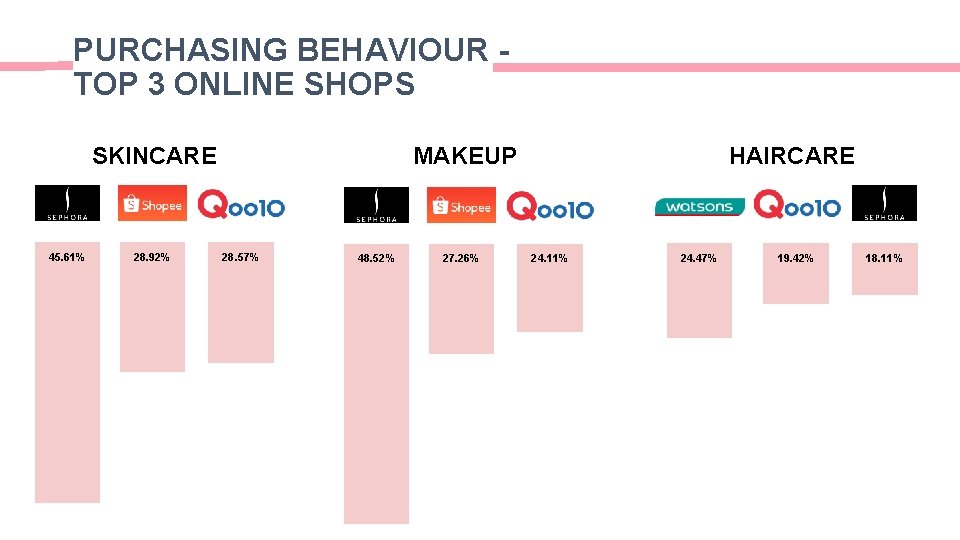 PURCHASING BEHAVIOUR - TOP 3 ONLINE SHOPS

SKINCARE

SEPHORA

Shopee

Qoo10

45.61%

28.92%

28.57%

MAKEUP

SEPHORA

Shopee

Qoo10

48.52%

27.26%

24.11%

HAIRCARE

watsons

Qoo10

SEPHORA

24.47%

19.42%

18.11%